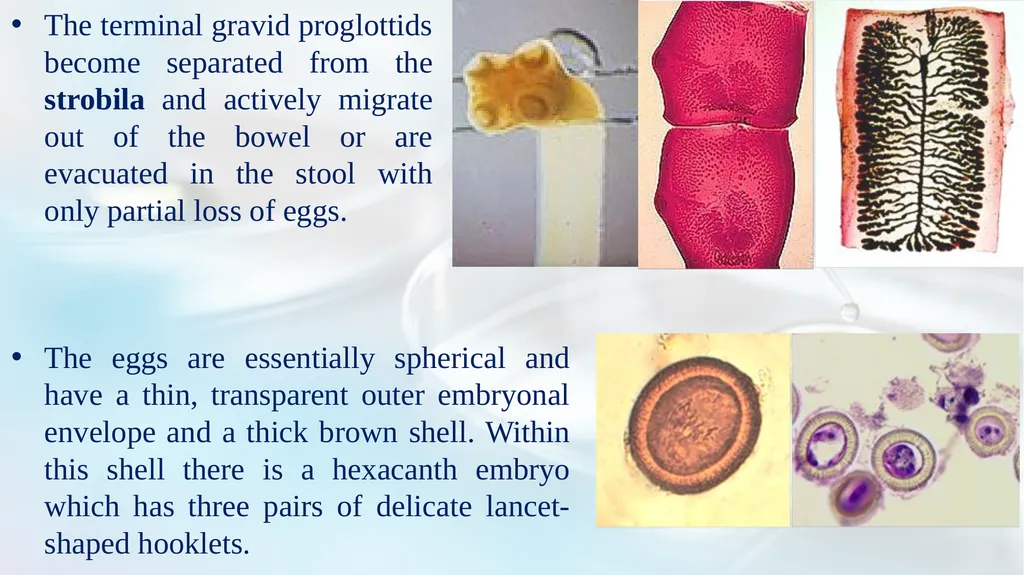 • The terminal gravid proglottids become separated from the strobila and actively migrate out of the bowel or are evacuated in the stool with only partial loss of eggs.

• The eggs are essentially spherical and have a thin, transparent outer embryonal envelope and a thick brown shell. Within this shell there is a hexacanth embryo which has three pairs of delicate lancet-shaped hooklets.